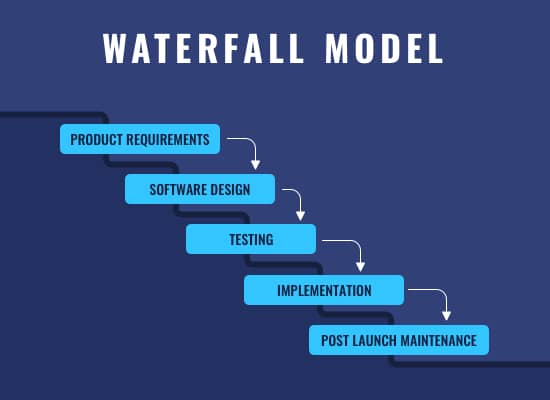 WATERFALL MODEL

PRODUCT REQUIREMENTS

SOFTWARE DESIGN

TESTING

IMPLEMENTATION

POST LAUNCH MAINTENANCE